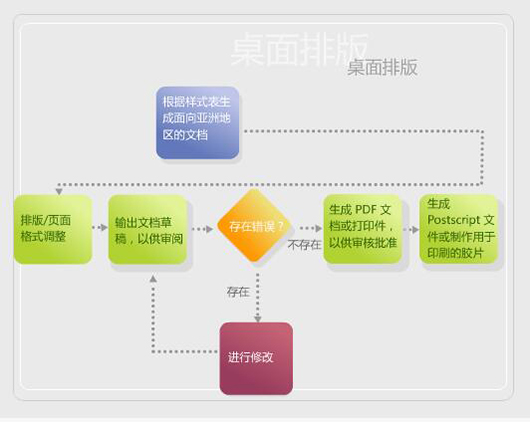 桌面排版

桌面排版

根据样式表生成面向亚洲地区的文档

排版/页面格式调整

输出文档草稿，以供审阅

存在错误？

不存在

生成 PDF 文档或打印件，以供审核批准

生成 Postscript 文件或制作用于印刷的胶片

存在

进行修改